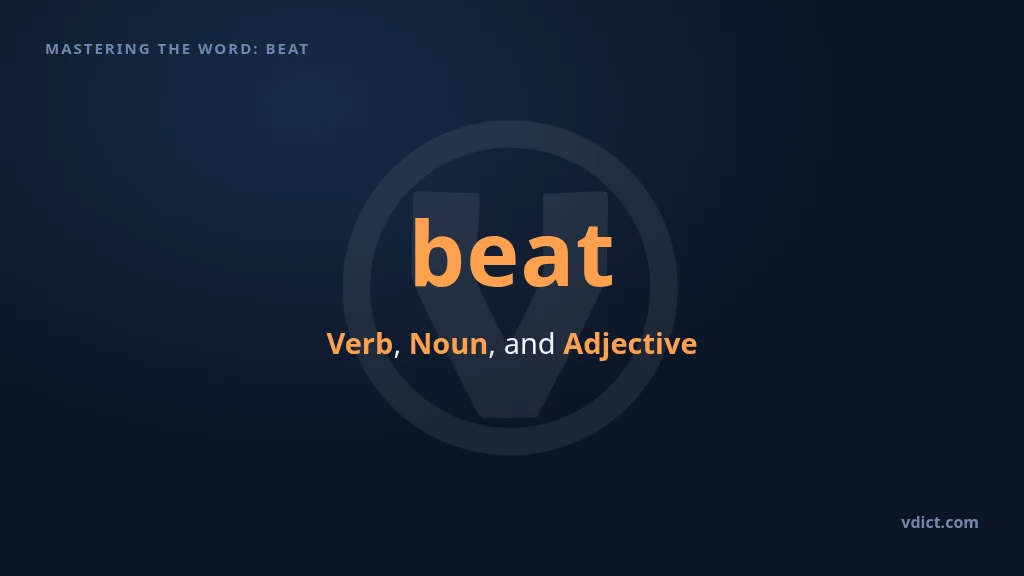 MASTERING THE WORD: BEAT

beat

Verb, Noun, and Adjective

vdict.com